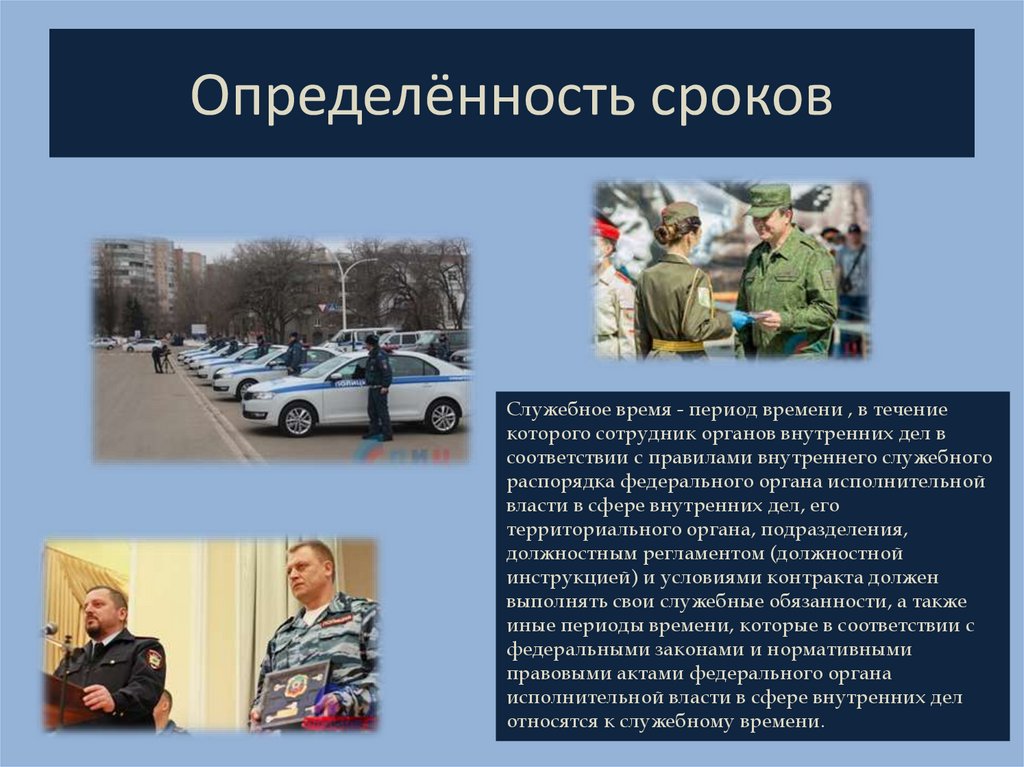 Определённость сроков

Служебное время - период времени , в течение которого сотрудник органов внутренних дел в соответствии с правилами внутреннего служебного распорядка федерального органа исполнительной власти в сфере внутренних дел, его территориального органа, подразделения, должностным регламентом (должностной инструкцией) и условиями контракта должен выполнять свои служебные обязанности, а также иные периоды времени, которые в соответствии с федеральными законами и нормативными правовыми актами федерального органа исполнительной власти в сфере внутренних дел относятся к служебному времени.